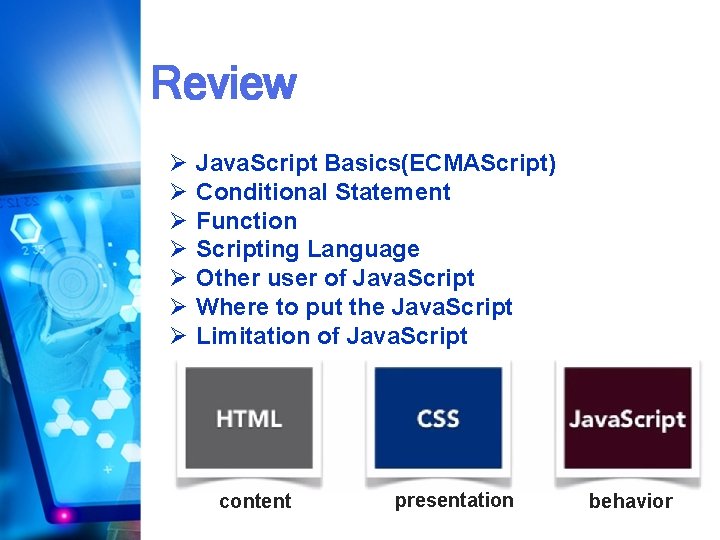 Review

➢ JavaScript Basics(ECMAScript)
➢ Conditional Statement
➢ Function
➢ Scripting Language
➢ Other user of JavaScript
➢ Where to put the JavaScript
➢ Limitation of JavaScript

HTML
content

CSS
presentation

JavaScript
behavior